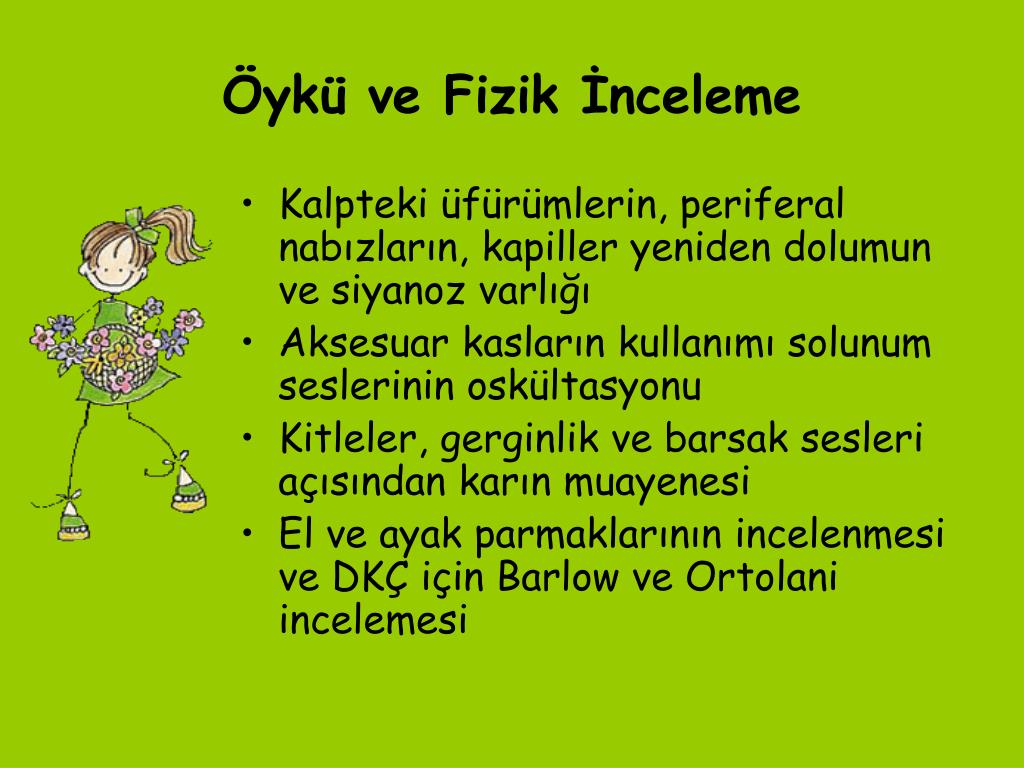 Öykü ve Fizik İnceleme

• Kalpteki üfürümlerin, periferal nabızların, kapiller yeniden dolumun ve siyanoz varlığı
• Aksesuar kasların kullanımı solunum seslerinin oskültasyonu
• Kitleler, gerginlik ve barsak sesleri açısından karın muayenesi
• El ve ayak parmaklarının incelenmesi ve DKÇ için Barlow ve Ortolani incelemesi